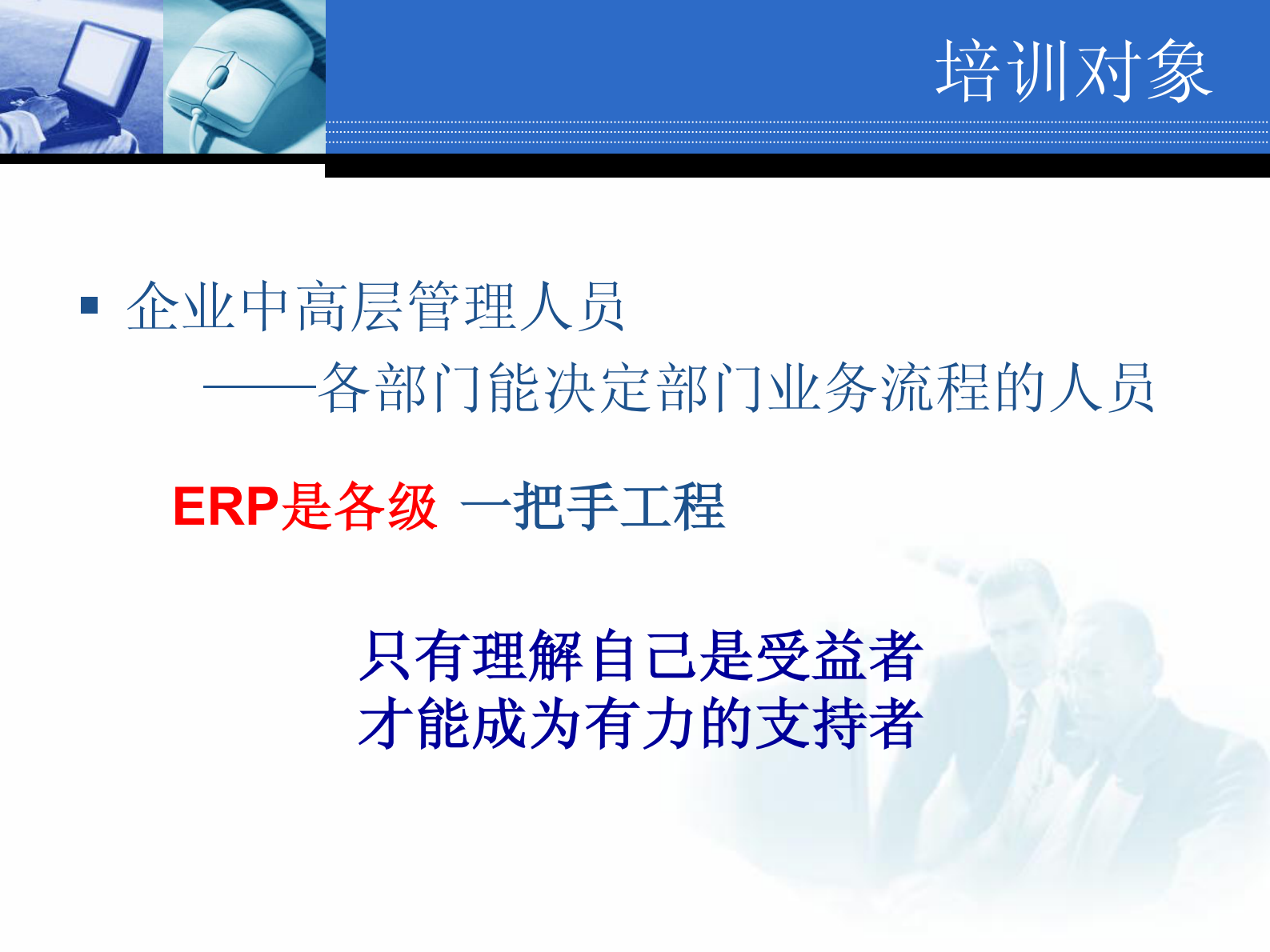 培训对象

▪ 企业中高层管理人员
——各部门能决定部门业务流程的人员

ERP是各级 一把手工程

只有理解自己是受益者
才能成为有力的支持者